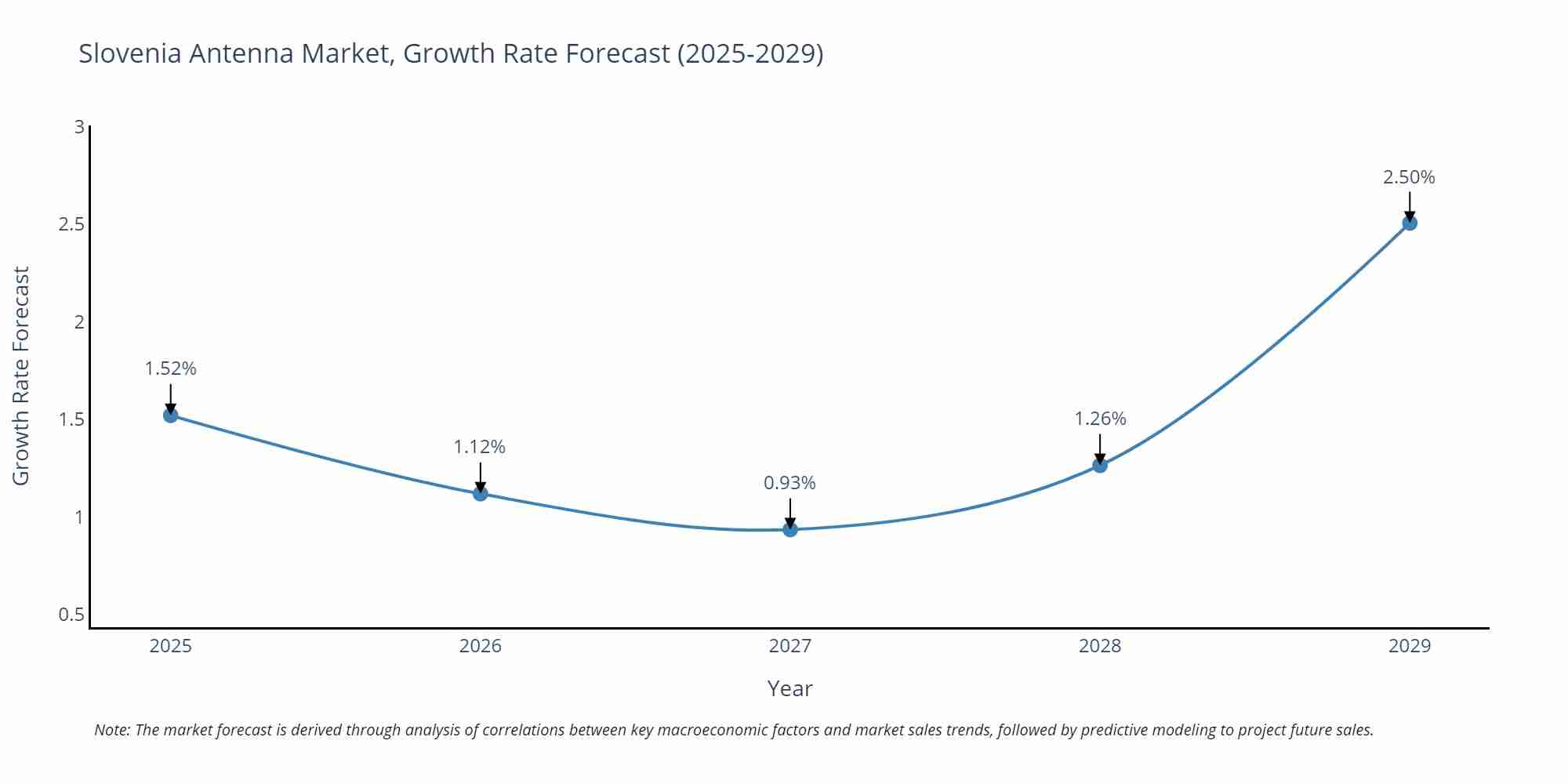 Slovenia Antenna Market, Growth Rate Forecast (2025-2029)

Growth Rate Forecast

3
2.5
2
1.5
1
0.5

1.52%
1.12%
0.93%
1.26%
2.50%

2025
2026
2027
2028
2029

Year

Note: The market forecast is derived through analysis of correlations between key macroeconomic factors and market sales trends, followed by predictive modeling to project future sales.